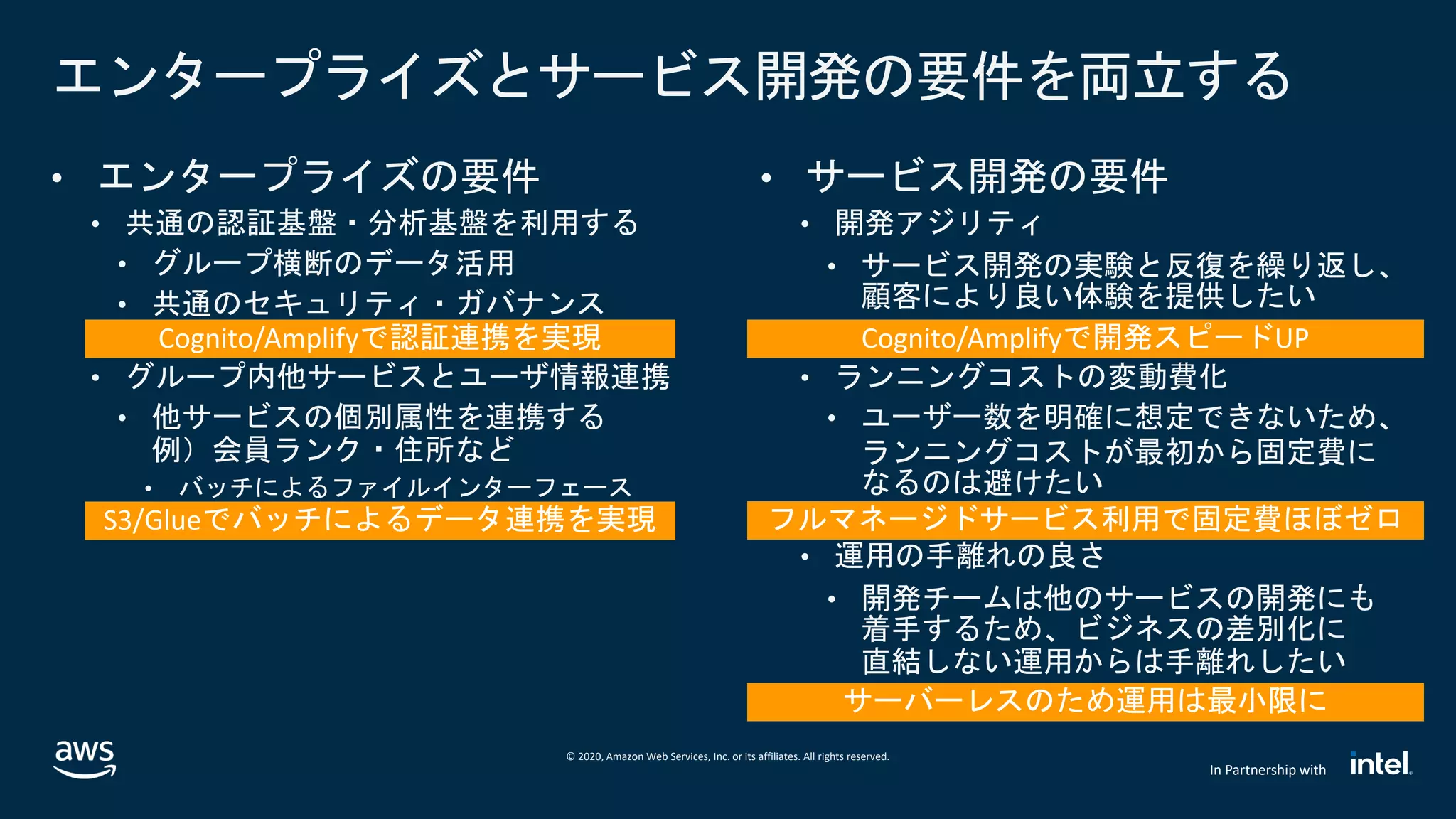 エンタープライズとサービス開発の要件を両立する

• エンタープライズの要件
• 共通の認証基盤・分析基盤を利用する
• グループ横断のデータ活用
• 共通のセキュリティ・ガバナンス
Cognito/Amplifyで認証連携を実現
• グループ内他サービスとユーザ情報連携
• 他サービスの個別属性を連携する 例）会員ランク・住所など
• バッチによるファイルインターフェース
S3/Glueでバッチによるデータ連携を実現

• サービス開発の要件
• 開発アジリティ
• サービス開発の実験と反復を繰り返し、顧客により良い体験を提供したい
Cognito/Amplifyで開発スピードUP
• ランニングコストの変動費化
• ユーザー数を明確に想定できないため、ランニングコストが最初から固定費になるのは避けたい
フルマネージドサービス利用で固定費ほぼゼロ
• 運用の手離れの良さ
• 開発チームは他のサービスの開発にも着手するため、ビジネスの差別化に直結しない運用からは手離れしたい
サーバーレスのため運用は最小限に

aws

© 2020, Amazon Web Services, Inc. or its affiliates. All rights reserved.

In Partnership with intel.